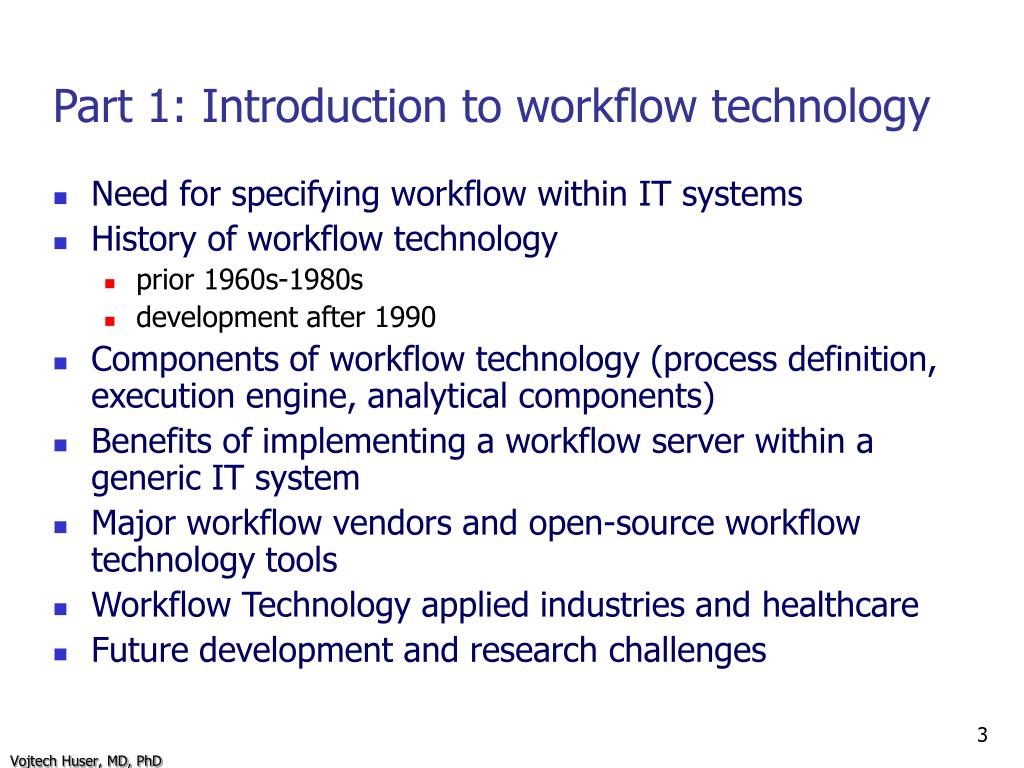 Part 1: Introduction to workflow technology

- Need for specifying workflow within IT systems
- History of workflow technology
  - prior 1960s-1980s
  - development after 1990
- Components of workflow technology (process definition, execution engine, analytical components)
- Benefits of implementing a workflow server within a generic IT system
- Major workflow vendors and open-source workflow technology tools
- Workflow Technology applied industries and healthcare
- Future development and research challenges

3

Vojtech Huser, MD, PhD